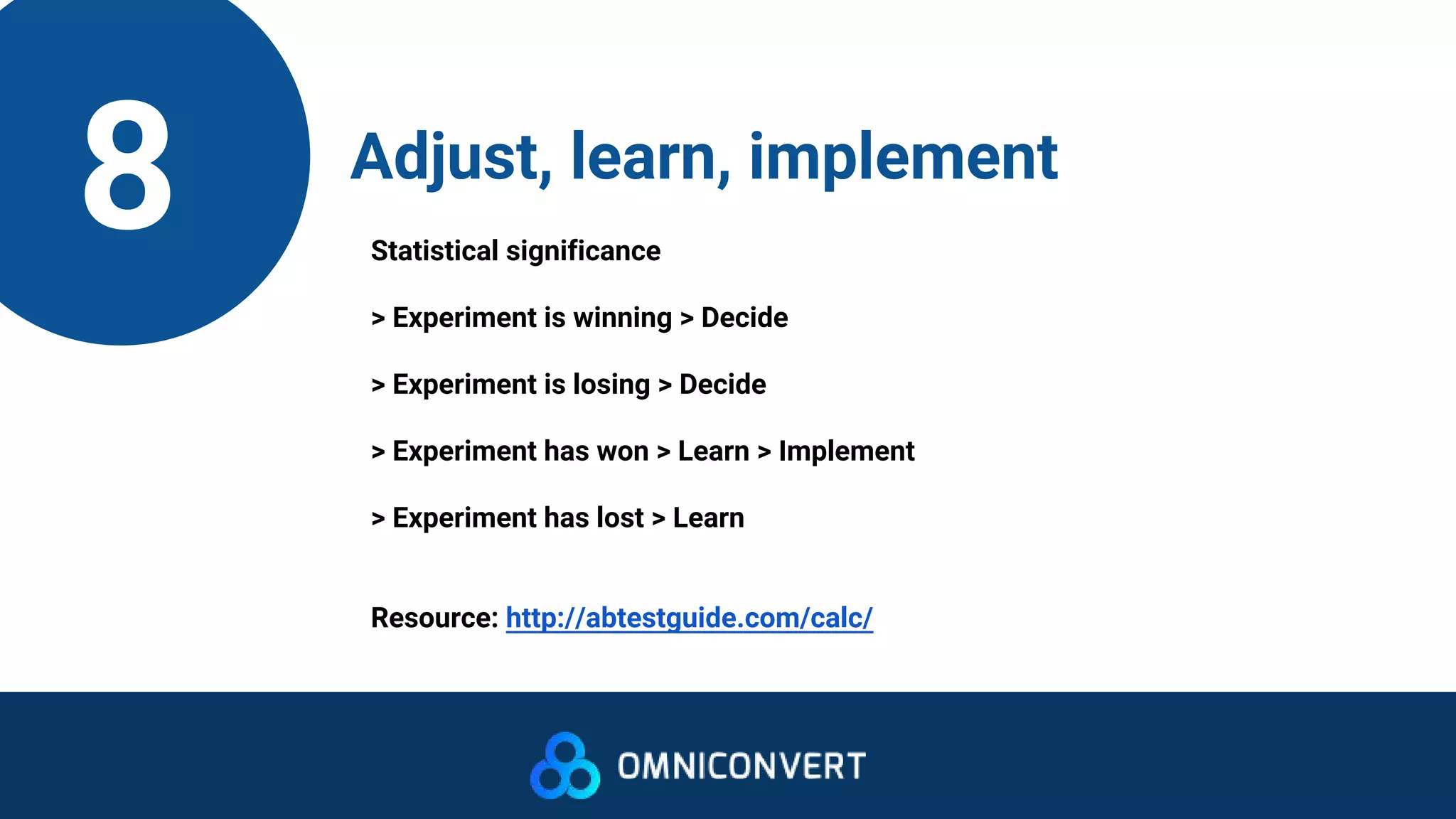 8

Adjust, learn, implement

Statistical significance

> Experiment is winning > Decide

> Experiment is losing > Decide

> Experiment has won > Learn > Implement

> Experiment has lost > Learn

Resource: http://abtestguide.com/calc/

OMNICONVERT